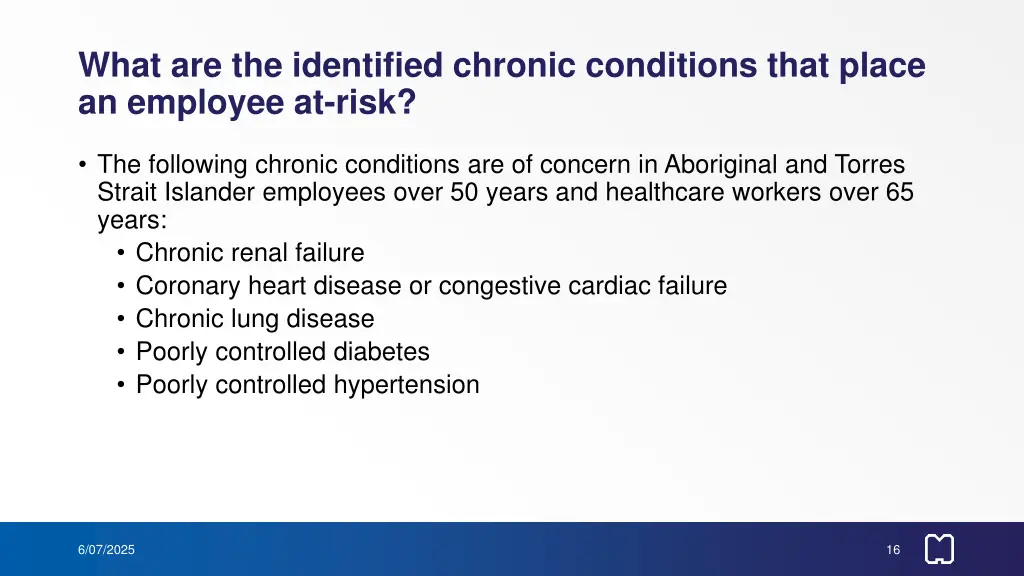 What are the identified chronic conditions that place an employee at-risk?

• The following chronic conditions are of concern in Aboriginal and Torres Strait Islander employees over 50 years and healthcare workers over 65 years:
  • Chronic renal failure
  • Coronary heart disease or congestive cardiac failure
  • Chronic lung disease
  • Poorly controlled diabetes
  • Poorly controlled hypertension

6/07/2025

16